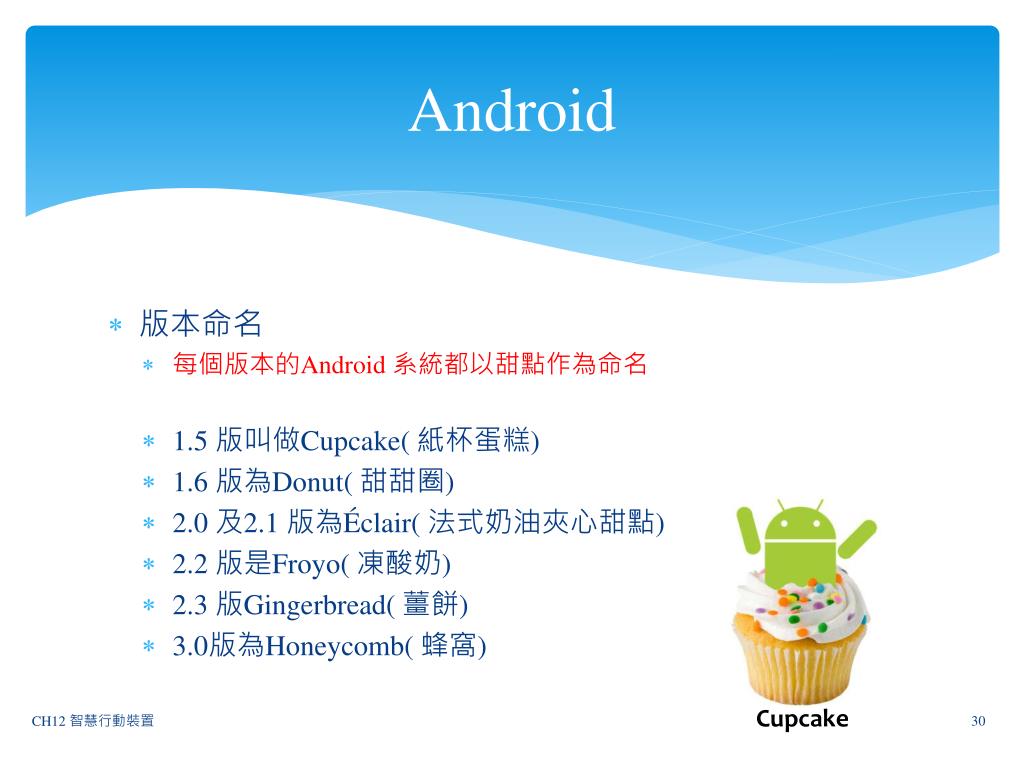 Android

∗ 版本命名
∗ 每個版本的Android 系統都以甜點作為命名

∗ 1.5 版叫做Cupcake( 紙杯蛋糕)
∗ 1.6 版為Donut( 甜甜圈)
∗ 2.0 及2.1 版為Éclair( 法式奶油夾心甜點)
∗ 2.2 版是Froyo( 凍酸奶)
∗ 2.3 版Gingerbread( 薑餅)
∗ 3.0版為Honeycomb( 蜂窩)

Cupcake

CH12 智慧行動裝置

30